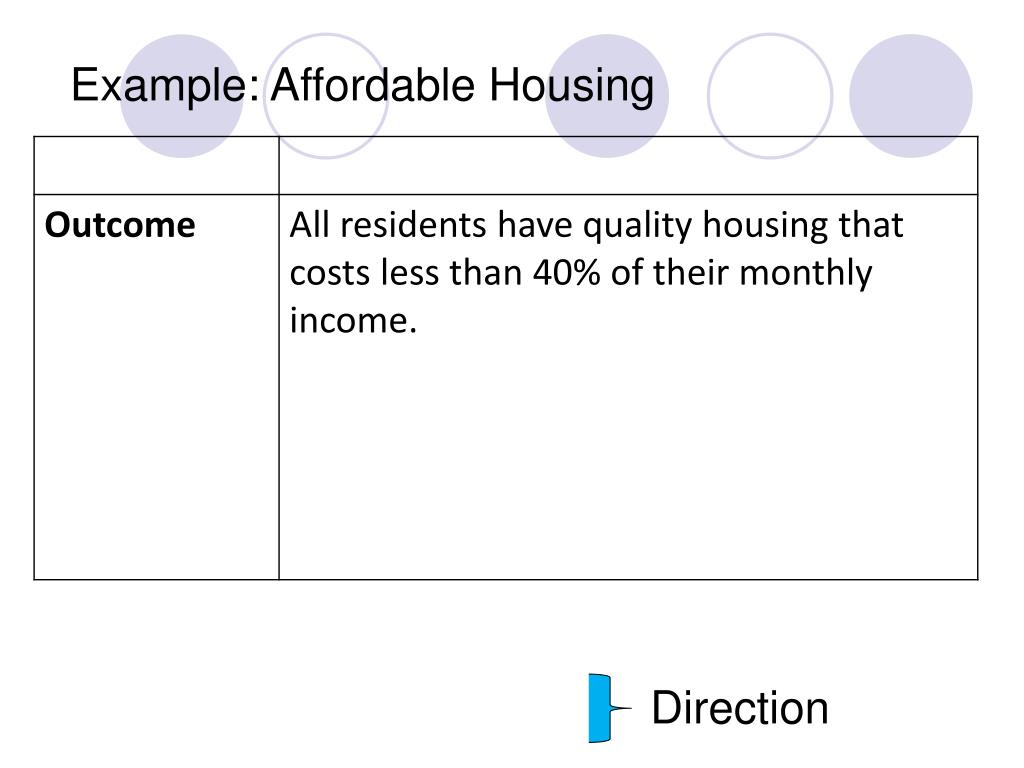 Example: Affordable Housing

| | |
|---|---|
| **Outcome** | All residents have quality housing that costs less than 40% of their monthly income. |

Direction